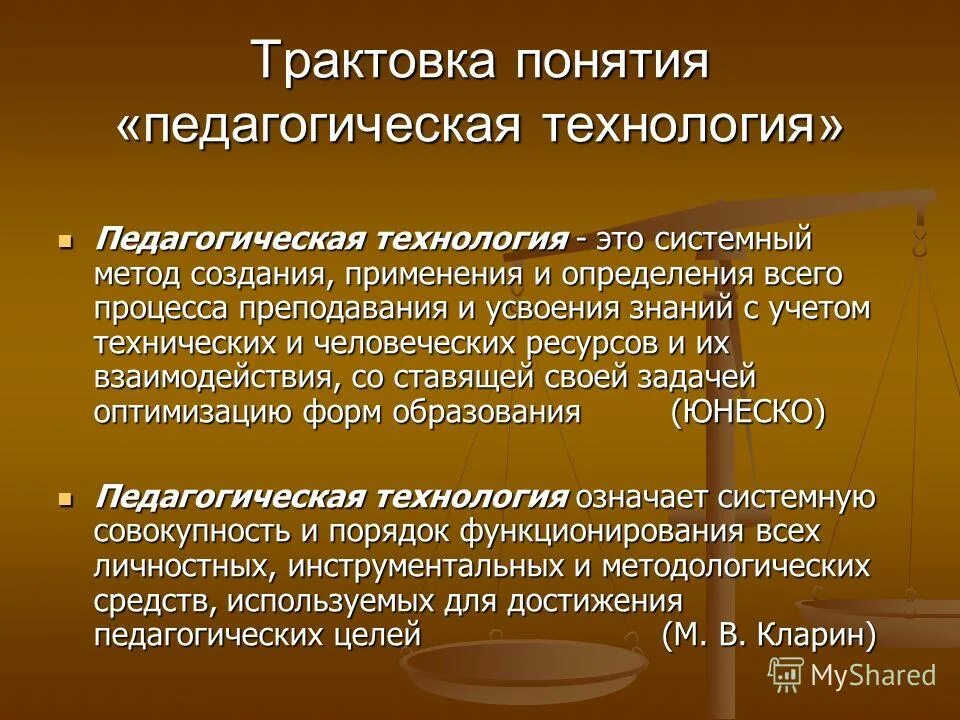 Трактовка понятия «педагогическая технология»

Педагогическая технология - это системный метод создания, применения и определения всего процесса преподавания и усвоения знаний с учетом технических и человеческих ресурсов и их взаимодействия, со ставящей своей задачей оптимизацию форм образования (ЮНЕСКО)

Педагогическая технология означает системную совокупность и порядок функционирования всех личностных, инструментальных и методологических средств, используемых для достижения педагогических целей (М. В. Кларин)

MyShared